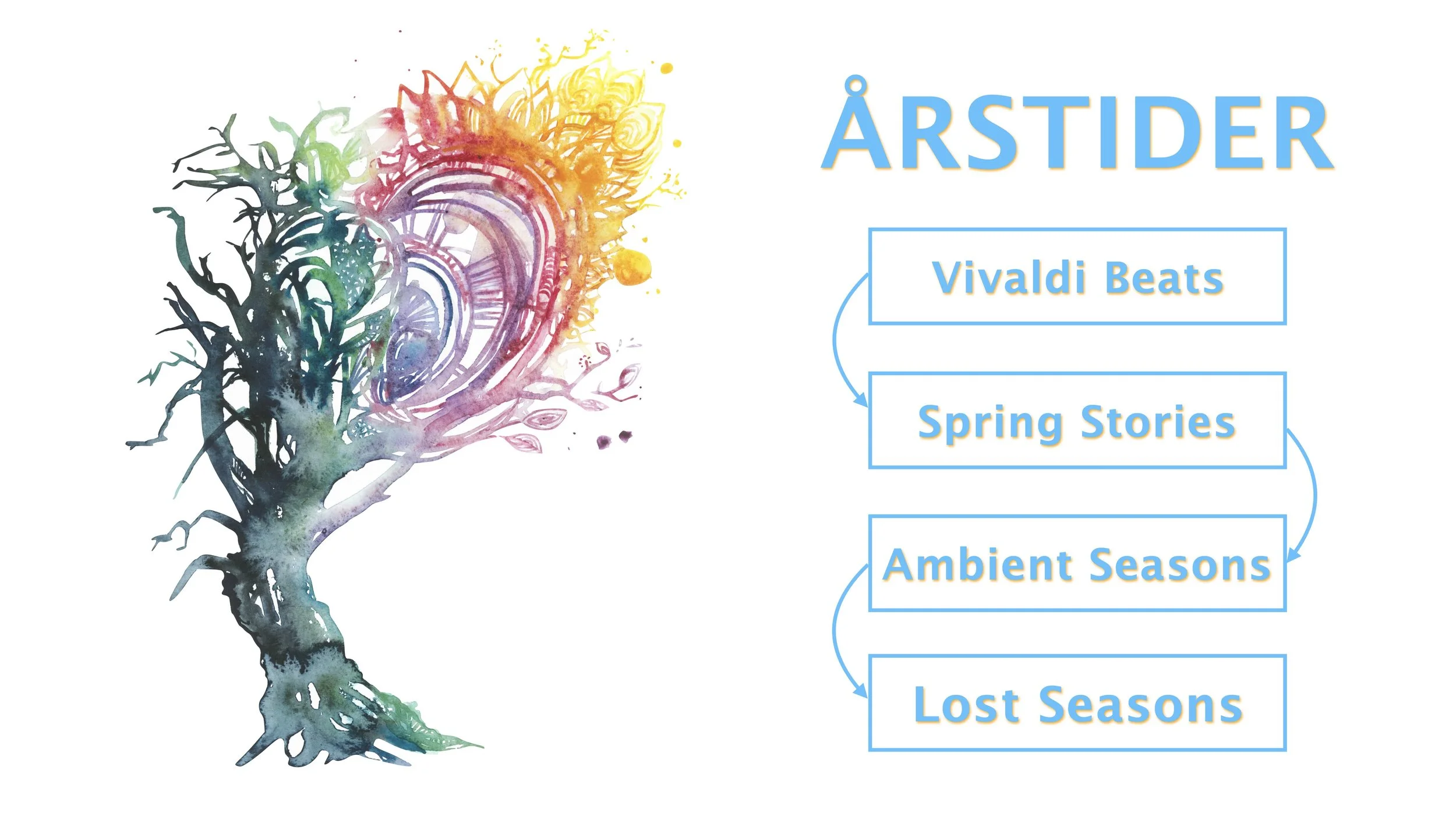 ÅRSTIDER

Vivaldi Beats

Spring Stories

Ambient Seasons

Lost Seasons